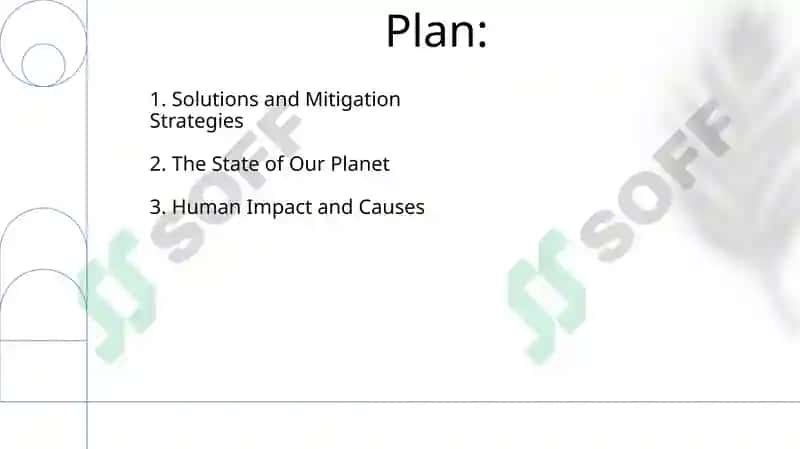 Plan:

1. Solutions and Mitigation Strategies

2. The State of Our Planet

3. Human Impact and Causes

SOFF

SOFF